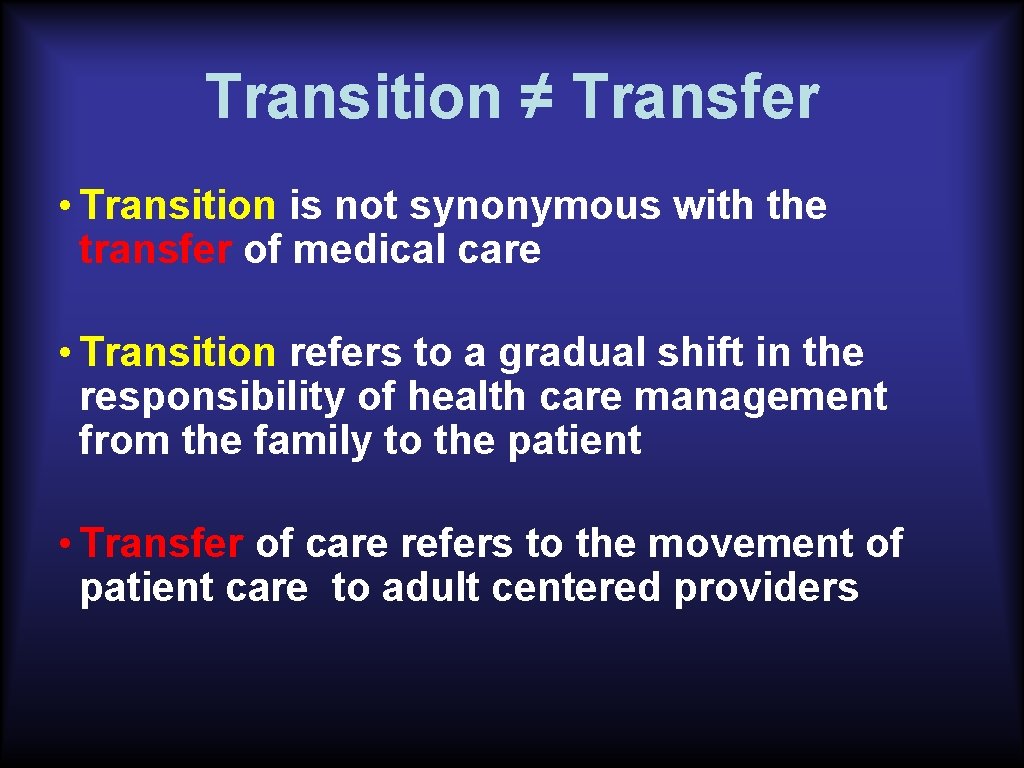 Transition ≠ Transfer

• Transition is not synonymous with the transfer of medical care

• Transition refers to a gradual shift in the responsibility of health care management from the family to the patient

• Transfer of care refers to the movement of patient care  to adult centered providers